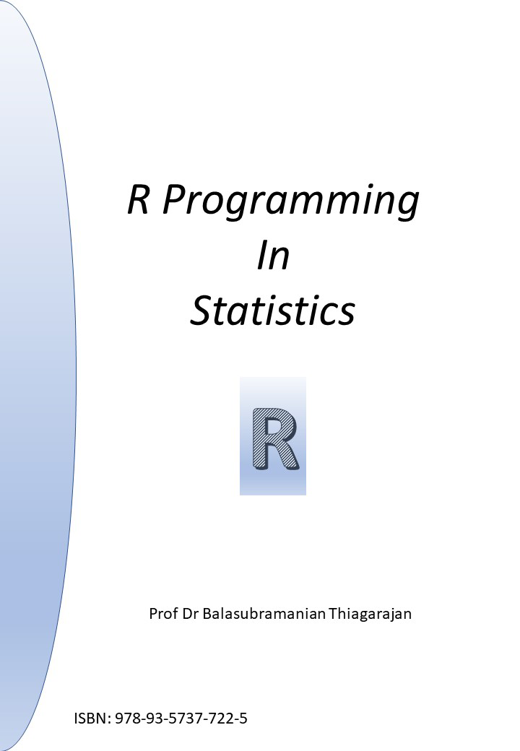 R Programming
In
Statistics

R

Prof Dr Balasubramanian Thiagarajan

ISBN: 978-93-5737-722-5